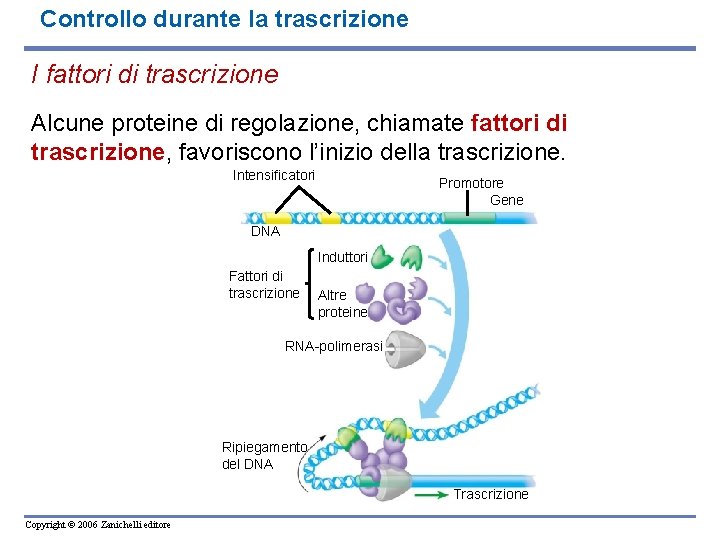 Controllo durante la trascrizione

I fattori di trascrizione

Alcune proteine di regolazione, chiamate fattori di trascrizione, favoriscono l'inizio della trascrizione.

Intensificatori

Promotore

Gene

DNA

Fattori di trascrizione

Induttori

Altre proteine

RNA-polimerasi

Ripiegamento del DNA

Trascrizione

Copyright © 2006 Zanichelli editore